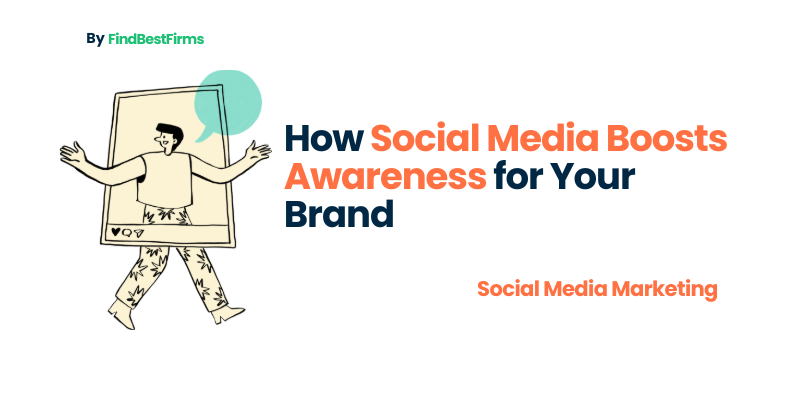 By FindBestFirms

How Social Media Boosts Awareness for Your Brand

Social Media Marketing